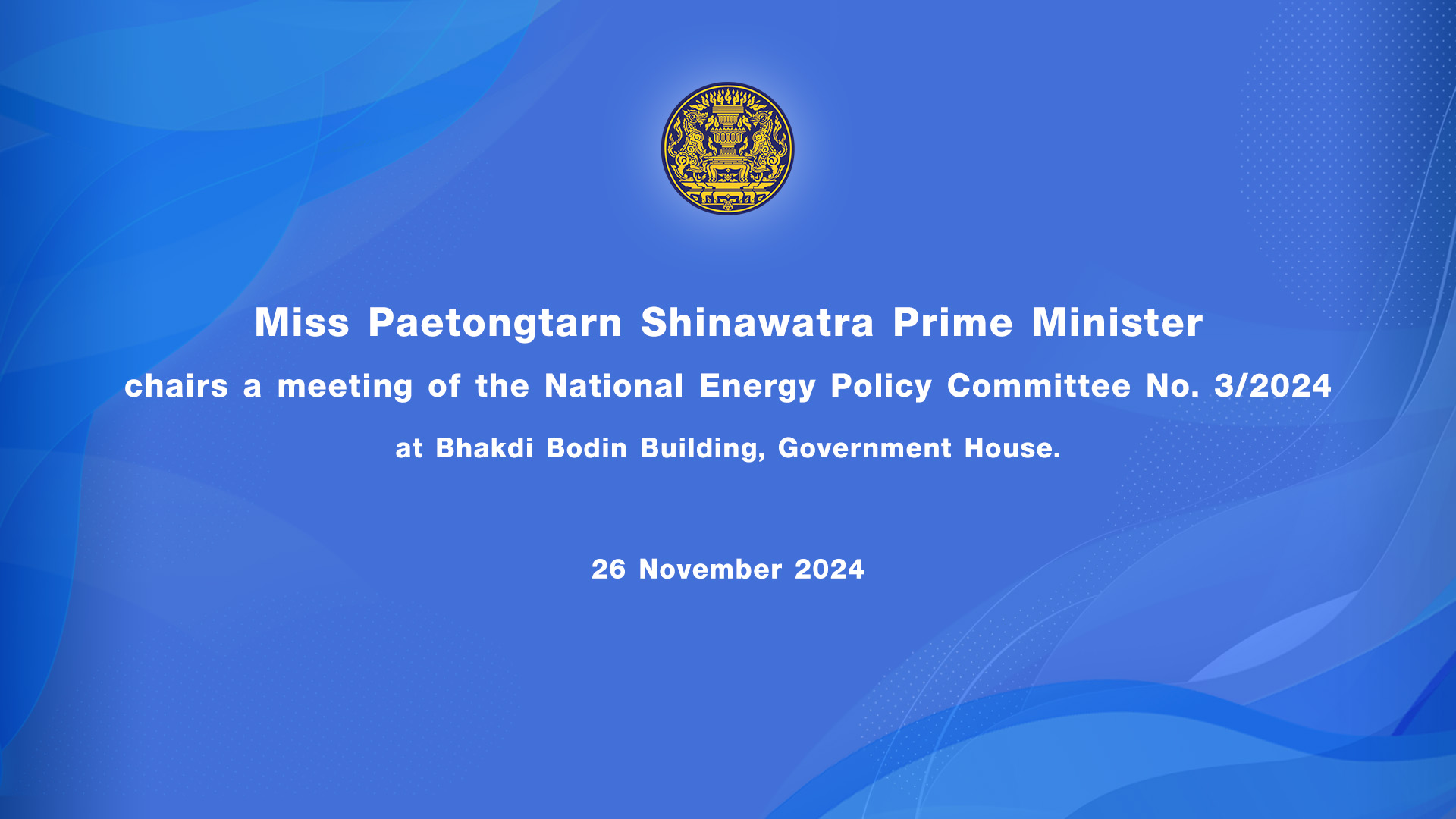 Miss Paetongtarn Shinawatra Prime Minister

chairs a meeting of the National Energy Policy Committee No. 3/2024

at Bhakdi Bodin Building, Government House.

26 November 2024